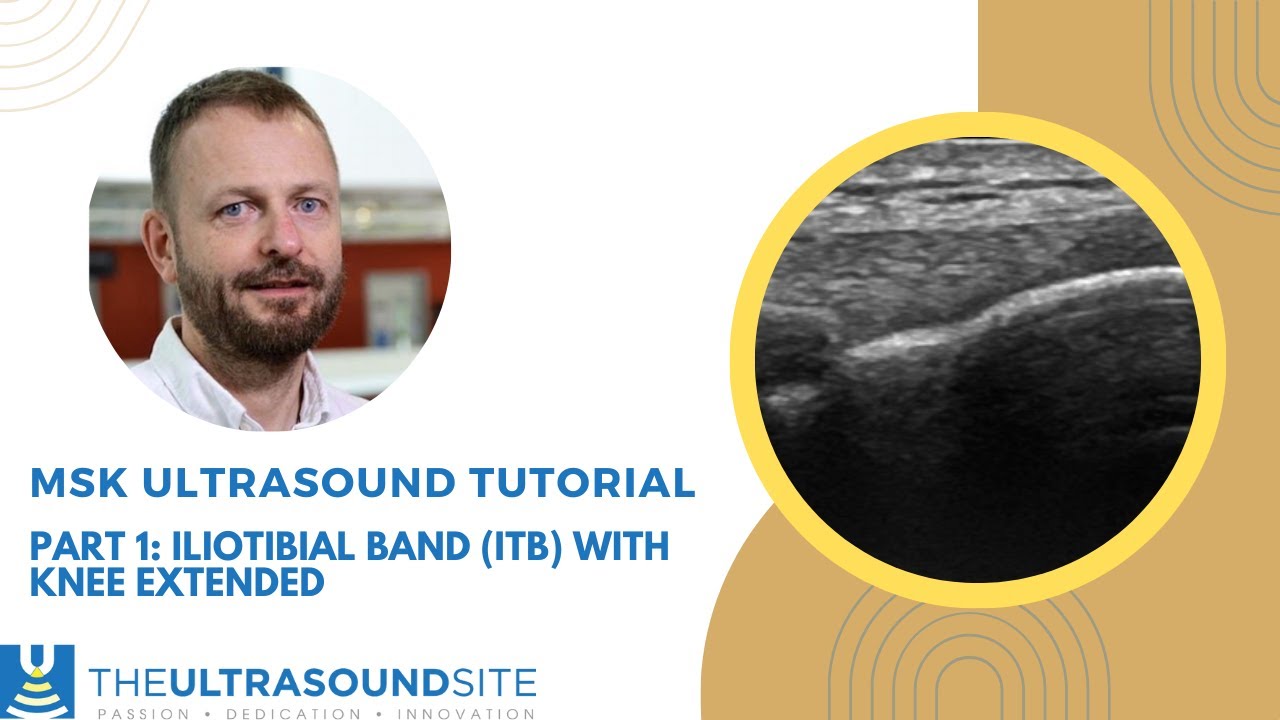 MSK ULTRASOUND TUTORIAL

PART 1: ILIOTIBIAL BAND (ITB) WITH KNEE EXTENDED

THEULTRASOUNDSITE
PASSION • DEDICATION • INNOVATION